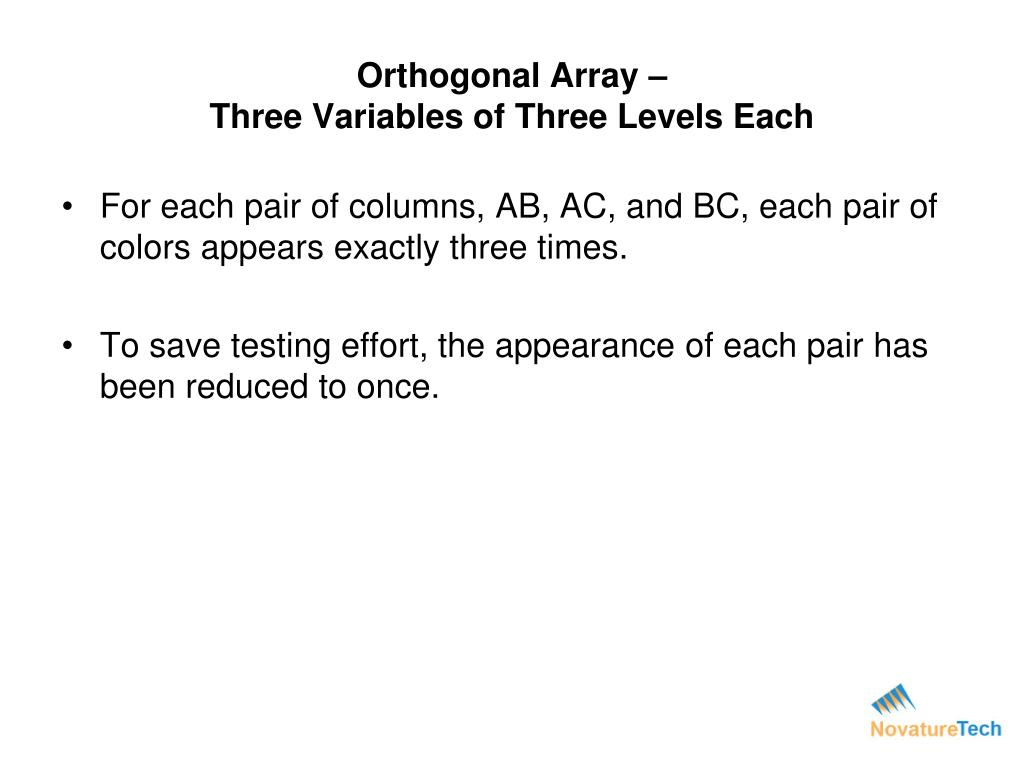 Orthogonal Array –
Three Variables of Three Levels Each

• For each pair of columns, AB, AC, and BC, each pair of colors appears exactly three times.

• To save testing effort, the appearance of each pair has been reduced to once.

NovatureTech